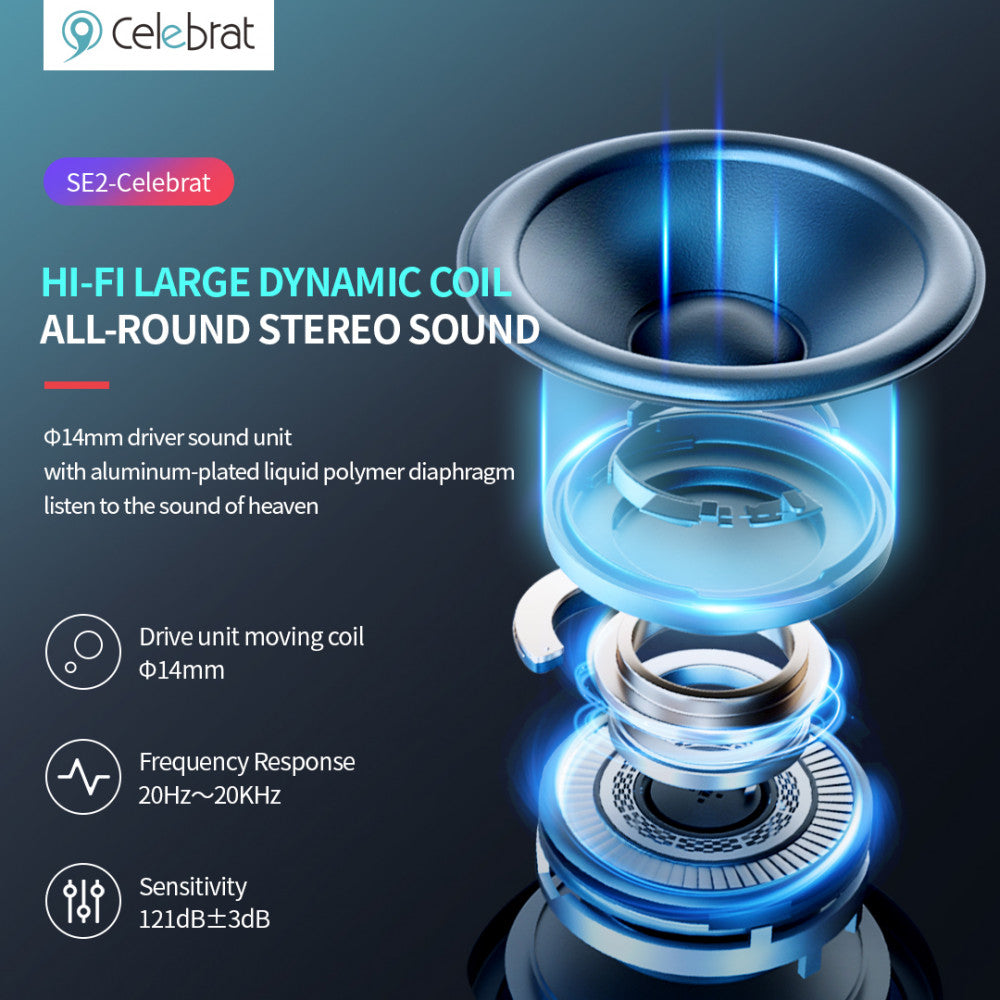 Celebrat

SE2-Celebrat

HI-FI LARGE DYNAMIC COIL
ALL-ROUND STEREO SOUND

Φ14mm driver sound unit
with aluminum-plated liquid polymer diaphragm
listen to the sound of heaven

Drive unit moving coil
Φ14mm

Frequency Response
20Hz～20KHz

Sensitivity
121dB±3dB